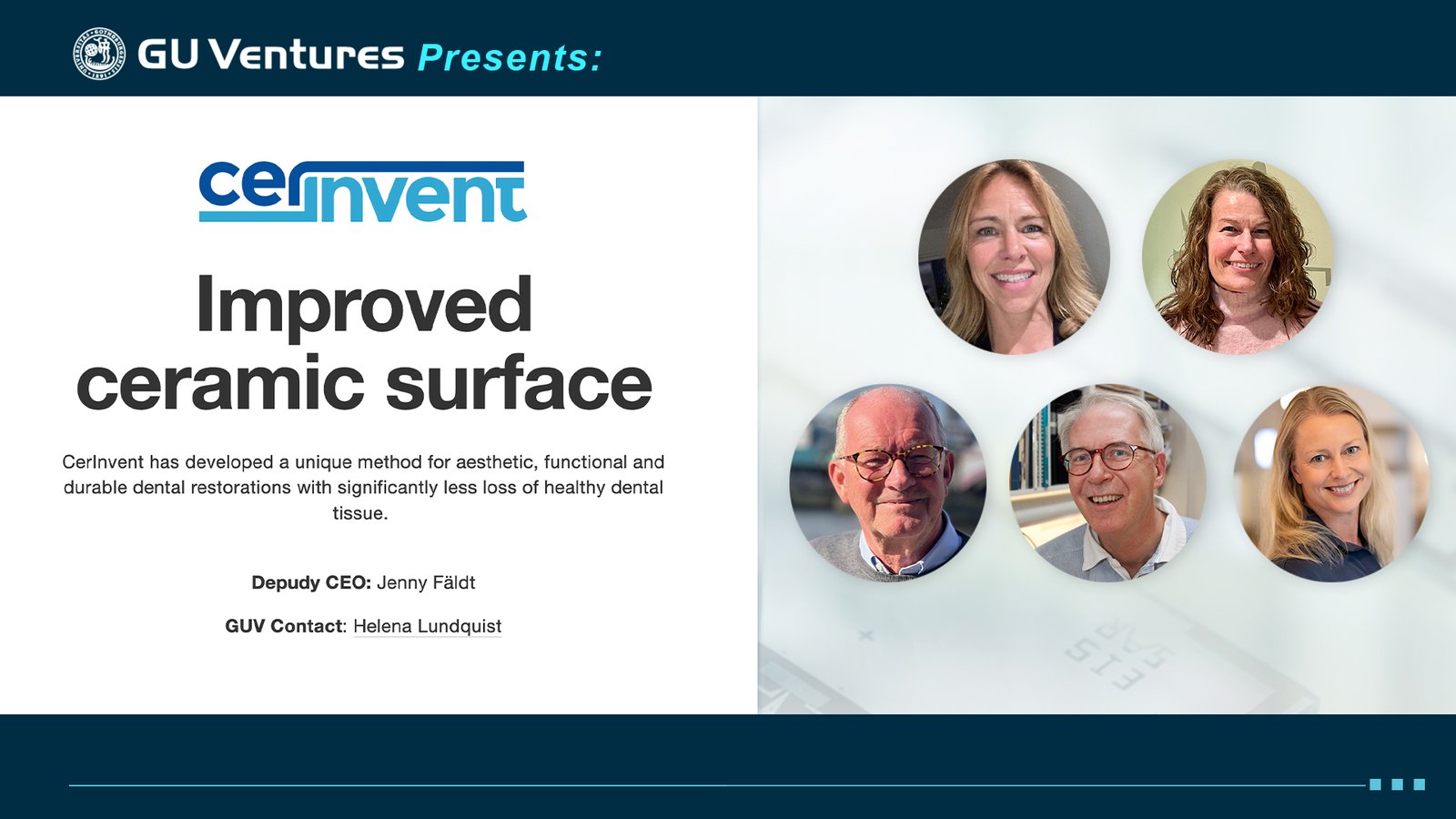 GU Ventures Presents:

cerinvent

Improved ceramic surface

CerInvent has developed a unique method for aesthetic, functional and durable dental restorations with significantly less loss of healthy dental tissue.

Depudy CEO: Jenny Fäldt

GUV Contact: Helena Lundquist